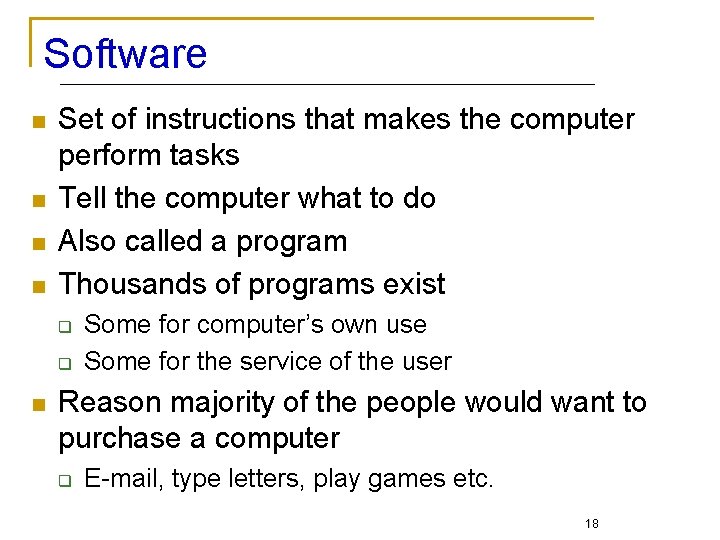 Software

- Set of instructions that makes the computer perform tasks
- Tell the computer what to do
- Also called a program
- Thousands of programs exist
  - Some for computer's own use
  - Some for the service of the user
- Reason majority of the people would want to purchase a computer
  - E-mail, type letters, play games etc.

18